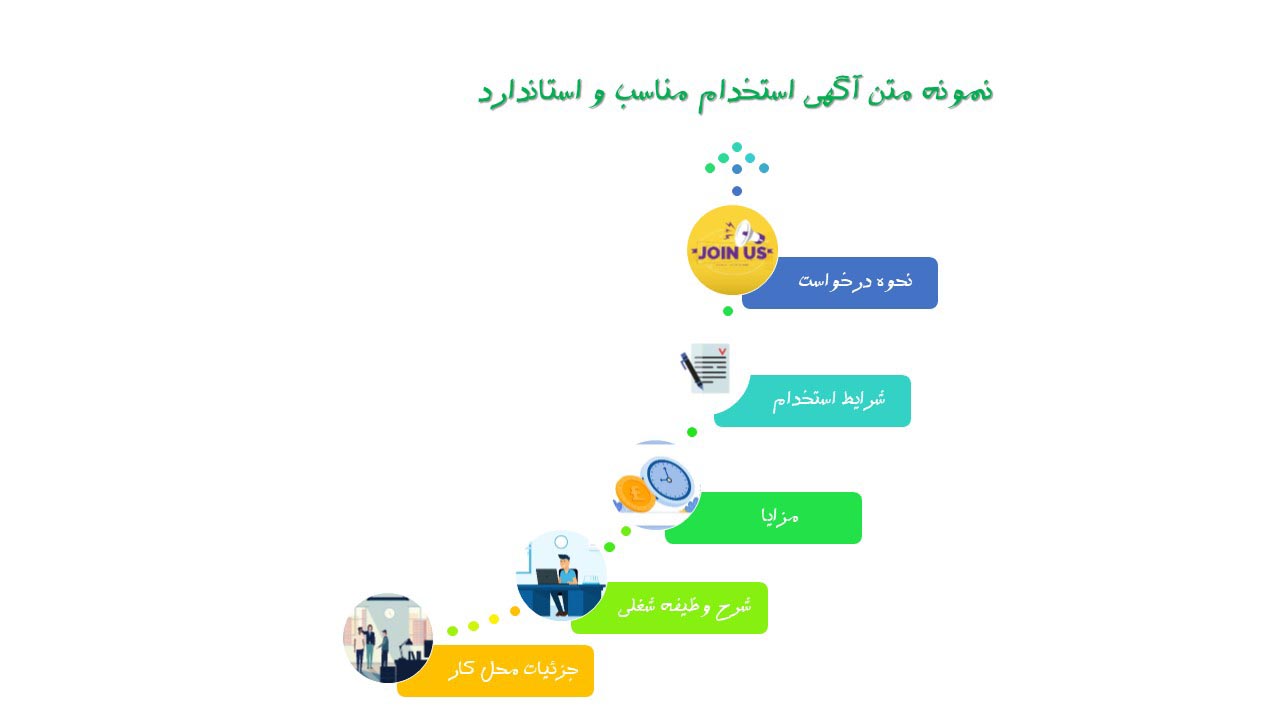 نمونه متن آگهی استخدام مناسب و استاندارد

JOIN US

نحوه درخواست

شرایط استخدام

مزایا

شرح وظیفه شغلی

جزئیات محل کار